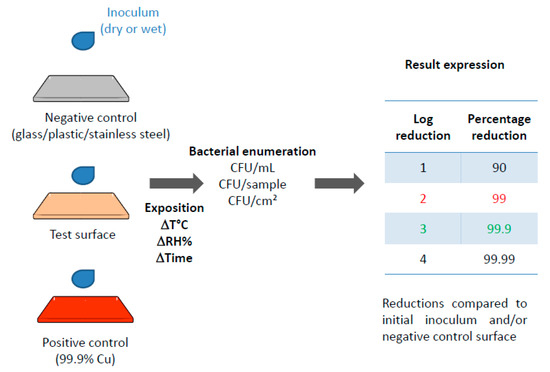 Inoculum
(dry or wet)

Negative control
(glass/plastic/stainless steel)

Test surface

Positive control
(99.9% Cu)

Exposition
ΔT°C
ΔRH%
ΔTime

Bacterial enumeration
CFU/mL
CFU/sample
CFU/cm²

Result expression

| Log reduction | Percentage reduction |
|---|---|
| 1 | 90 |
| 2 | 99 |
| 3 | 99.9 |
| 4 | 99.99 |

Reductions compared to initial inoculum and/or negative control surface